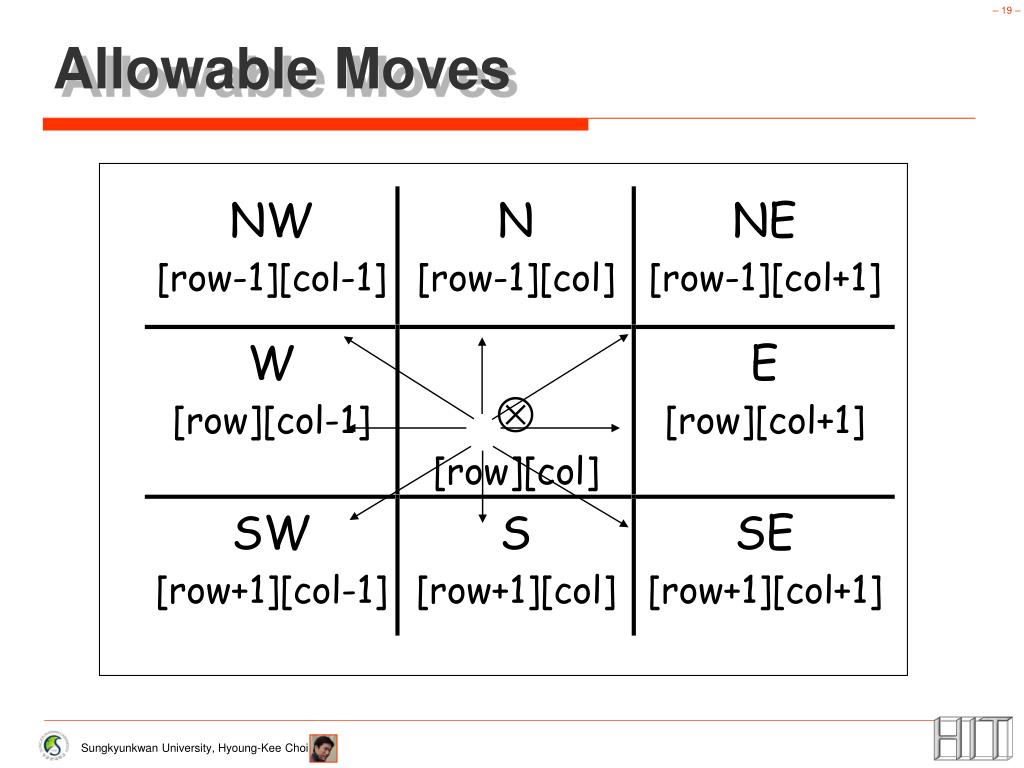 – 19 –

Allowable Moves

| NW [row-1][col-1] | N [row-1][col] | NE [row-1][col+1] |
|---|---|---|
| W [row][col-1] | $\otimes$ [row][col] | E [row][col+1] |
| SW [row+1][col-1] | S [row+1][col] | SE [row+1][col+1] |

Sungkyunkwan University, Hyoung-Kee Choi

HIT